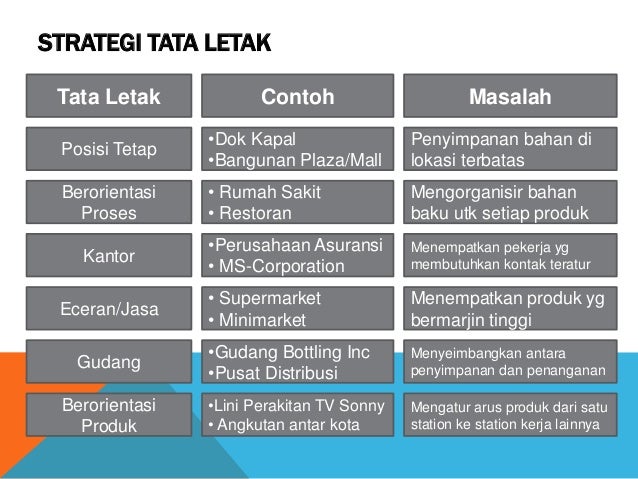 STRATEGI TATA LETAK

| Tata Letak | Contoh | Masalah |
|---|---|---|
| Posisi Tetap | •Dok Kapal •Bangunan Plaza/Mall | Penyimpanan bahan di lokasi terbatas |
| Berorientasi Proses | • Rumah Sakit • Restoran | Mengorganisir bahan baku utk setiap produk |
| Kantor | •Perusahaan Asuransi • MS-Corporation | Menempatkan pekerja yg membutuhkan kontak teratur |
| Eceran/Jasa | • Supermarket • Minimarket | Menempatkan produk yg bermarjin tinggi |
| Gudang | •Gudang Bottling Inc •Pusat Distribusi | Menyeimbangkan antara penyimpanan dan penanganan |
| Berorientasi Produk | •Lini Perakitan TV Sonny • Angkutan antar kota | Mengatur arus produk dari satu station ke station kerja lainnya |